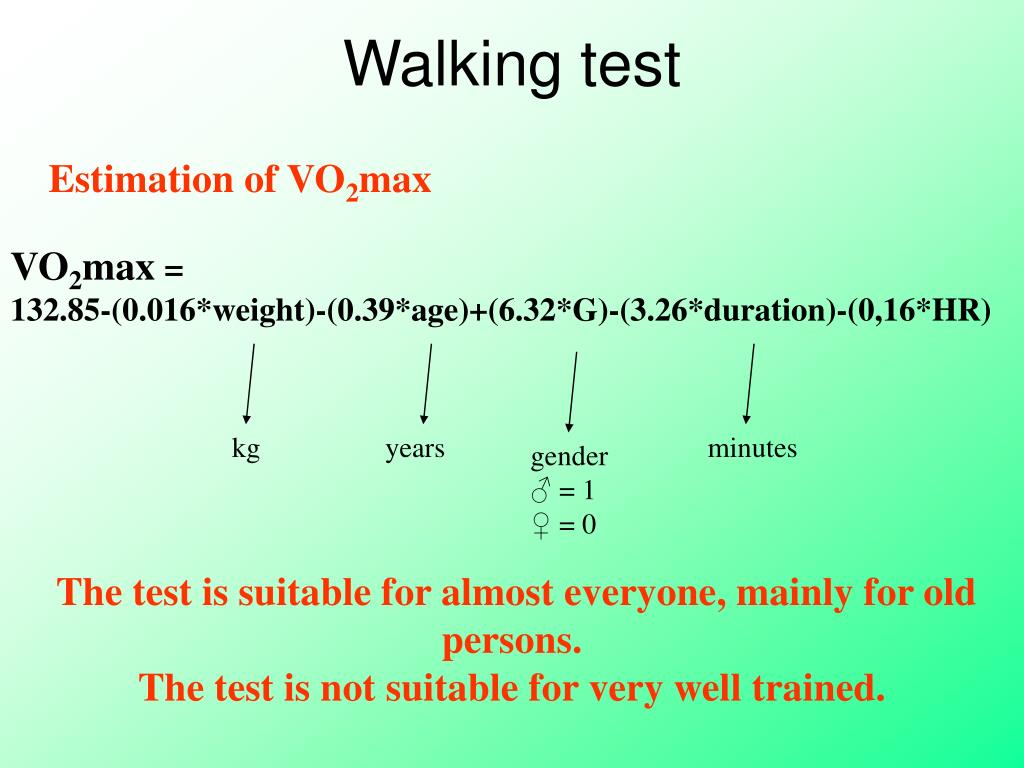 Walking test

Estimation of $VO_2$max

$VO_2$max =
132.85-(0.016*weight)-(0.39*age)+(6.32*G)-(3.26*duration)-(0,16*HR)

kg

years

gender
♂ = 1
♀ = 0

minutes

The test is suitable for almost everyone, mainly for old persons.
The test is not suitable for very well trained.